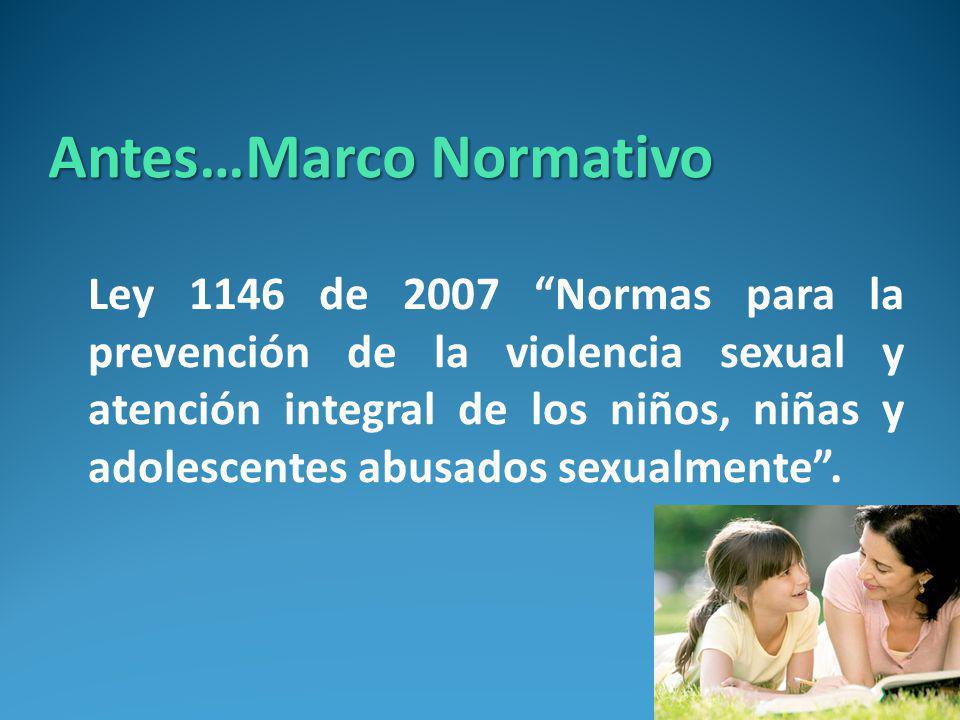 Antes…Marco Normativo

Ley 1146 de 2007 “Normas para la prevención de la violencia sexual y atención integral de los niños, niñas y adolescentes abusados sexualmente”.